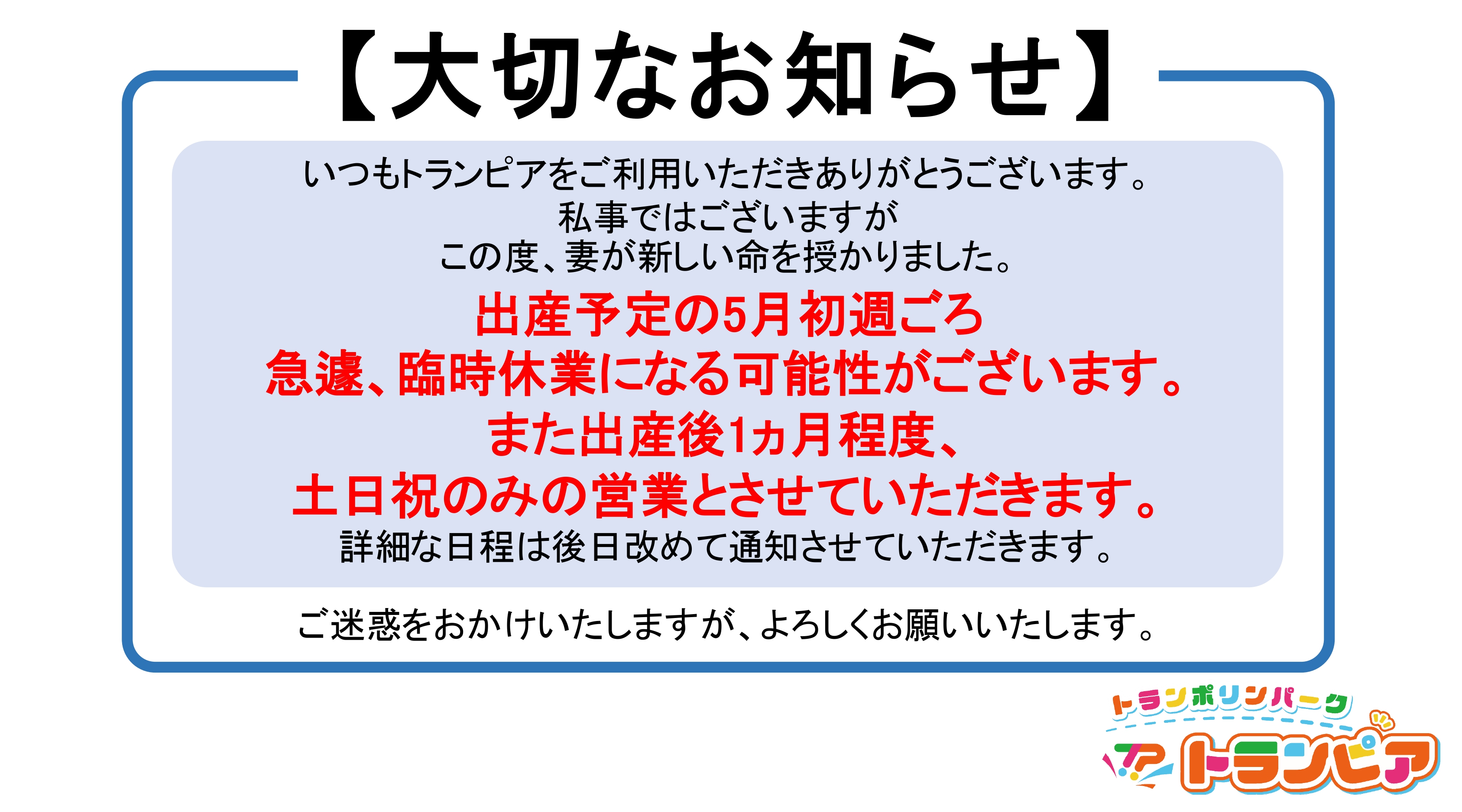 【大切なお知らせ】

いつもトランピアをご利用いただきありがとうございます。
私事ではございますが
この度、妻が新しい命を授かりました。

出産予定の5月初週ごろ
急遽、臨時休業になる可能性がございます。
また出産後1ヵ月程度、
土日祝のみの営業とさせていただきます。
詳細な日程は後日改めて通知させていただきます。

ご迷惑をおかけいたしますが、よろしくお願いいたします。

トランポリンパーク
トランピア